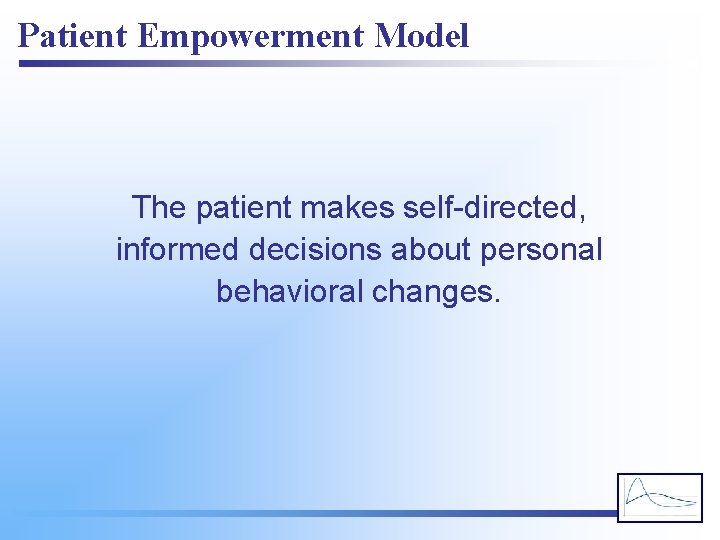 Patient Empowerment Model

The patient makes self-directed, informed decisions about personal behavioral changes.